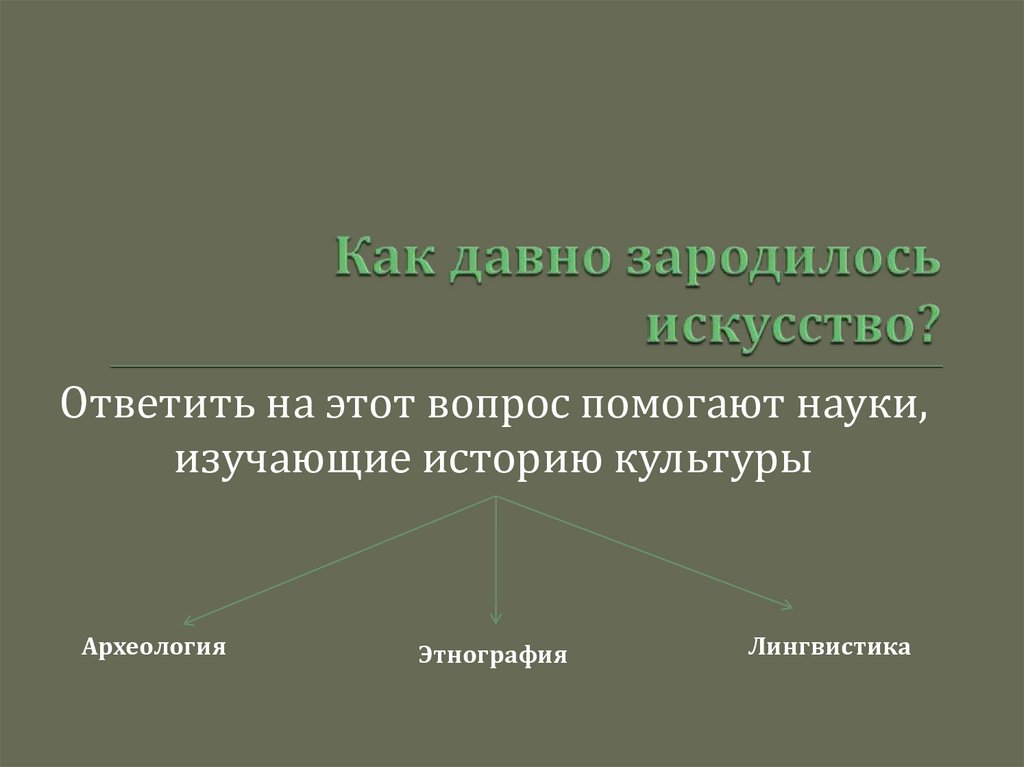 Как давно зародилось искусство?

Ответить на этот вопрос помогают науки, изучающие историю культуры

Археология

Этнография

Лингвистика